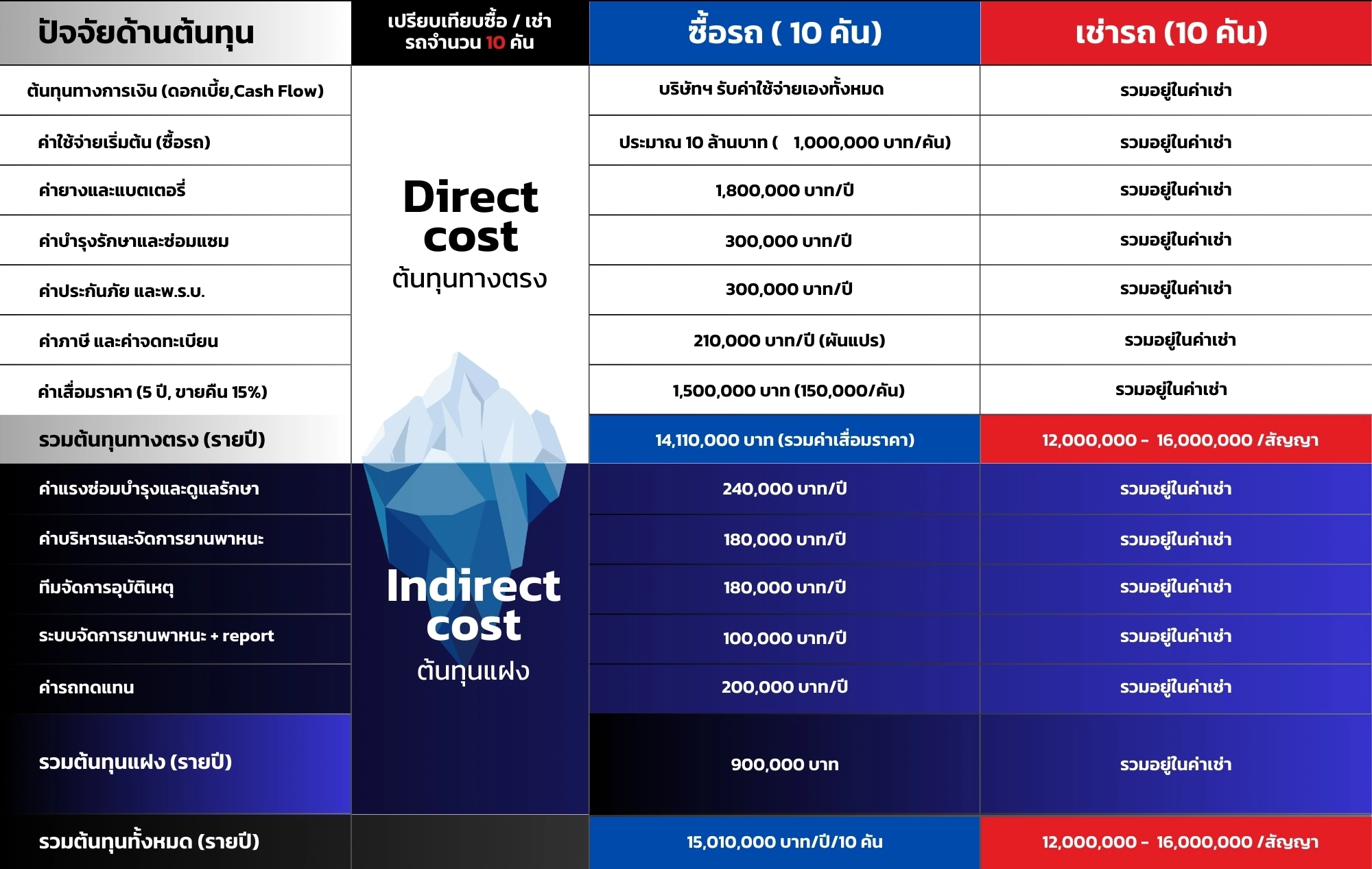 | ปัจจัยด้านต้นทุน | เปรียบเทียบซื้อ / เช่า รถจำนวน 10 คัน | ซื้อรถ ( 10 คัน) | เช่ารถ (10 คัน) |
|---|---|---|---|
| ต้นทุนทางการเงิน (ดอกเบี้ย,Cash Flow) | Direct cost ต้นทุนทางตรง | บริษัทฯ รับค่าใช้จ่ายเองทั้งหมด | รวมอยู่ในค่าเช่า |
| ค่าใช้จ่ายเริ่มต้น (ซื้อรถ) | | ประมาณ 10 ล้านบาท ( 1,000,000 บาท/คัน) | รวมอยู่ในค่าเช่า |
| ค่ายางและแบตเตอรี่ | | 1,800,000 บาท/ปี | รวมอยู่ในค่าเช่า |
| ค่าบำรุงรักษาและซ่อมแซม | | 300,000 บาท/ปี | รวมอยู่ในค่าเช่า |
| ค่าประกันภัย และพ.ร.บ. | | 300,000 บาท/ปี | รวมอยู่ในค่าเช่า |
| ค่าภาษี และค่าจดทะเบียน | | 210,000 บาท/ปี (ผันแปร) | รวมอยู่ในค่าเช่า |
| ค่าเสื่อมราคา (5 ปี, ขายคืน 15%) | | 1,500,000 บาท (150,000/คัน) | รวมอยู่ในค่าเช่า |
| รวมต้นทุนทางตรง (รายปี) | | 14,110,000 บาท (รวมค่าเสื่อมราคา) | 12,000,000 - 16,000,000 /สัญญา |
| ค่าแรงซ่อมบำรุงและดูแลรักษา | Indirect cost ต้นทุนแฝง | 240,000 บาท/ปี | รวมอยู่ในค่าเช่า |
| ค่าบริหารและจัดการยานพาหนะ | | 180,000 บาท/ปี | รวมอยู่ในค่าเช่า |
| ทีมจัดการอุบัติเหตุ | | 180,000 บาท/ปี | รวมอยู่ในค่าเช่า |
| ระบบจัดการยานพาหนะ + report | | 100,000 บาท/ปี | รวมอยู่ในค่าเช่า |
| ค่ารถทดแทน | | 200,000 บาท/ปี | รวมอยู่ในค่าเช่า |
| รวมต้นทุนแฝง (รายปี) | | 900,000 บาท | รวมอยู่ในค่าเช่า |
| รวมต้นทุนทั้งหมด (รายปี) | | 15,010,000 บาท/ปี/10 คัน | 12,000,000 - 16,000,000 /สัญญา |